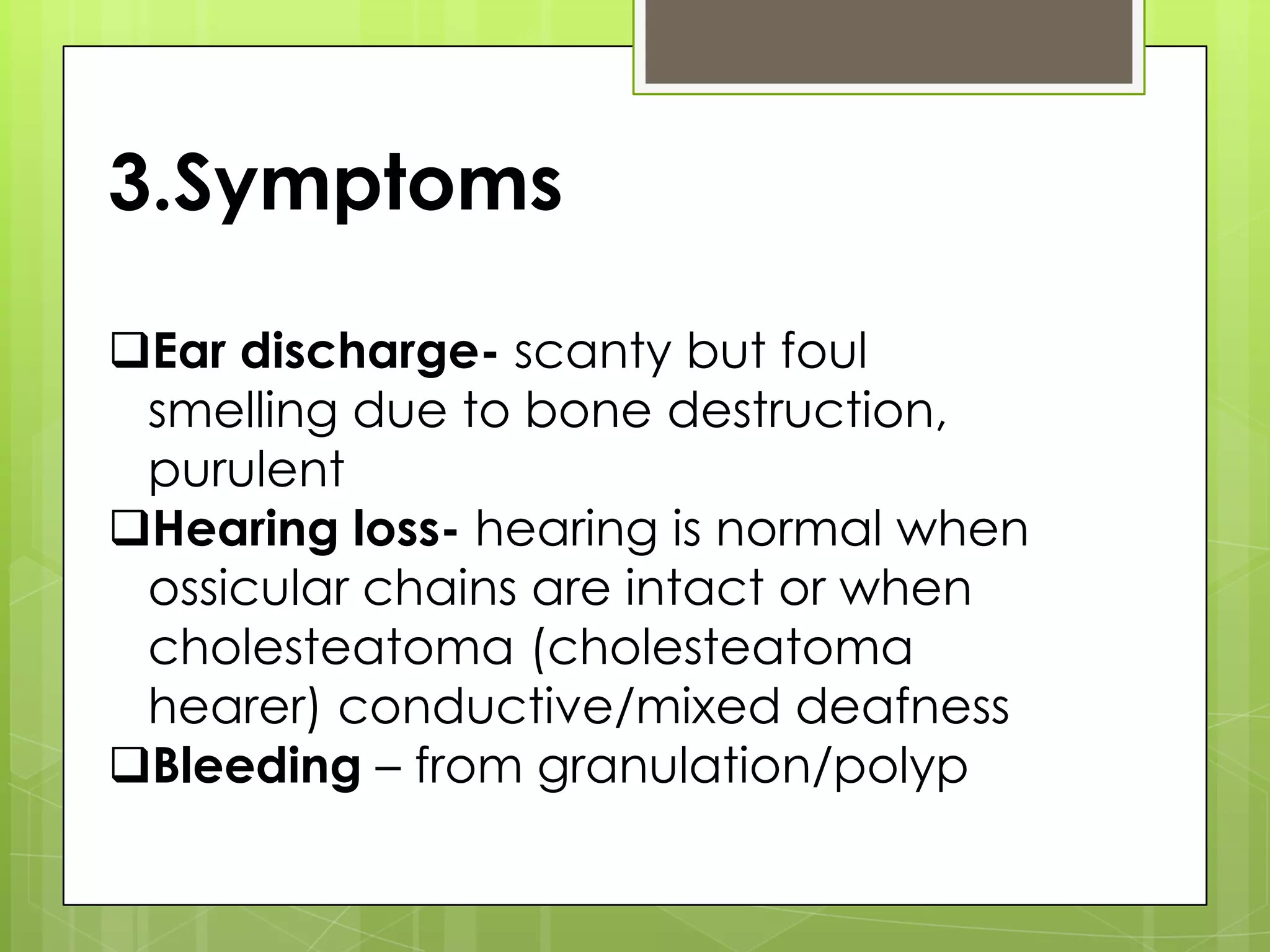 3.Symptoms

❑Ear discharge- scanty but foul smelling due to bone destruction, purulent
❑Hearing loss- hearing is normal when ossicular chains are intact or when cholesteatoma (cholesteatoma hearer) conductive/mixed deafness
❑Bleeding – from granulation/polyp